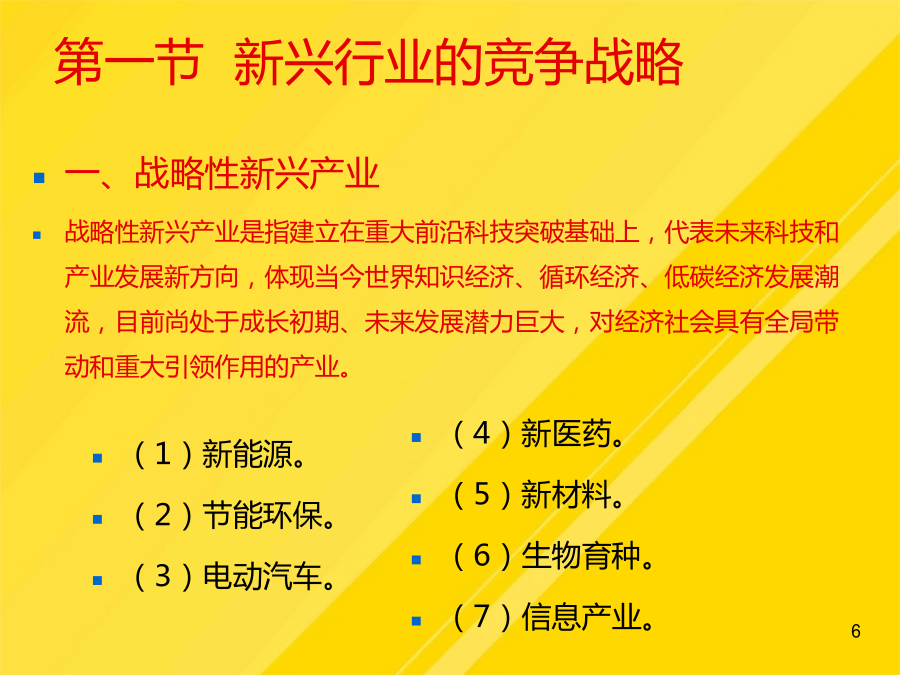 第一节 新兴行业的竞争战略

一、战略性新兴产业

战略性新兴产业是指建立在重大前沿科技突破基础上，代表未来科技和产业发展新方向，体现当今世界知识经济、循环经济、低碳经济发展潮流，目前尚处于成长初期、未来发展潜力巨大，对经济社会具有全局带动和重大引领作用的产业。

（1）新能源。
（2）节能环保。
（3）电动汽车。

（4）新医药。
（5）新材料。
（6）生物育种。
（7）信息产业。

6